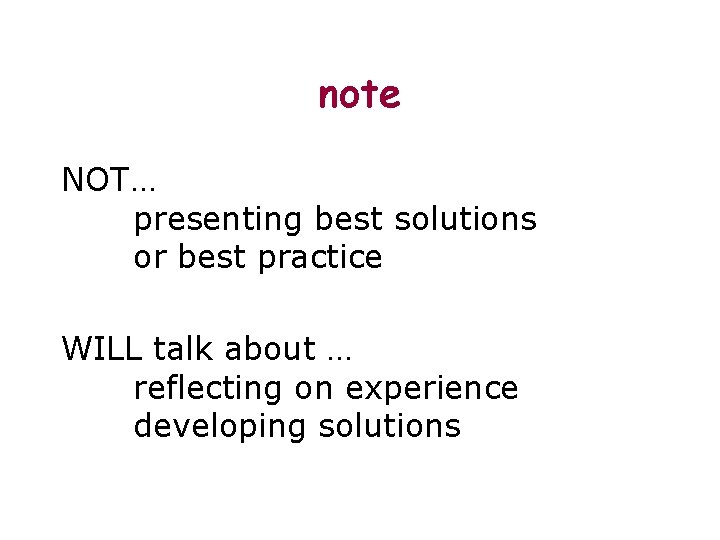 note

NOT…
presenting best solutions
or best practice

WILL talk about …
reflecting on experience
developing solutions